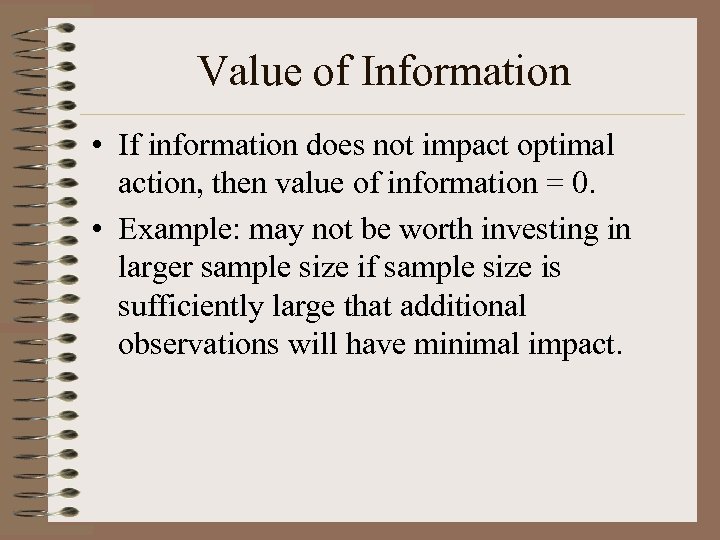 Value of Information

• If information does not impact optimal action, then value of information = 0.

• Example: may not be worth investing in larger sample size if sample size is sufficiently large that additional observations will have minimal impact.